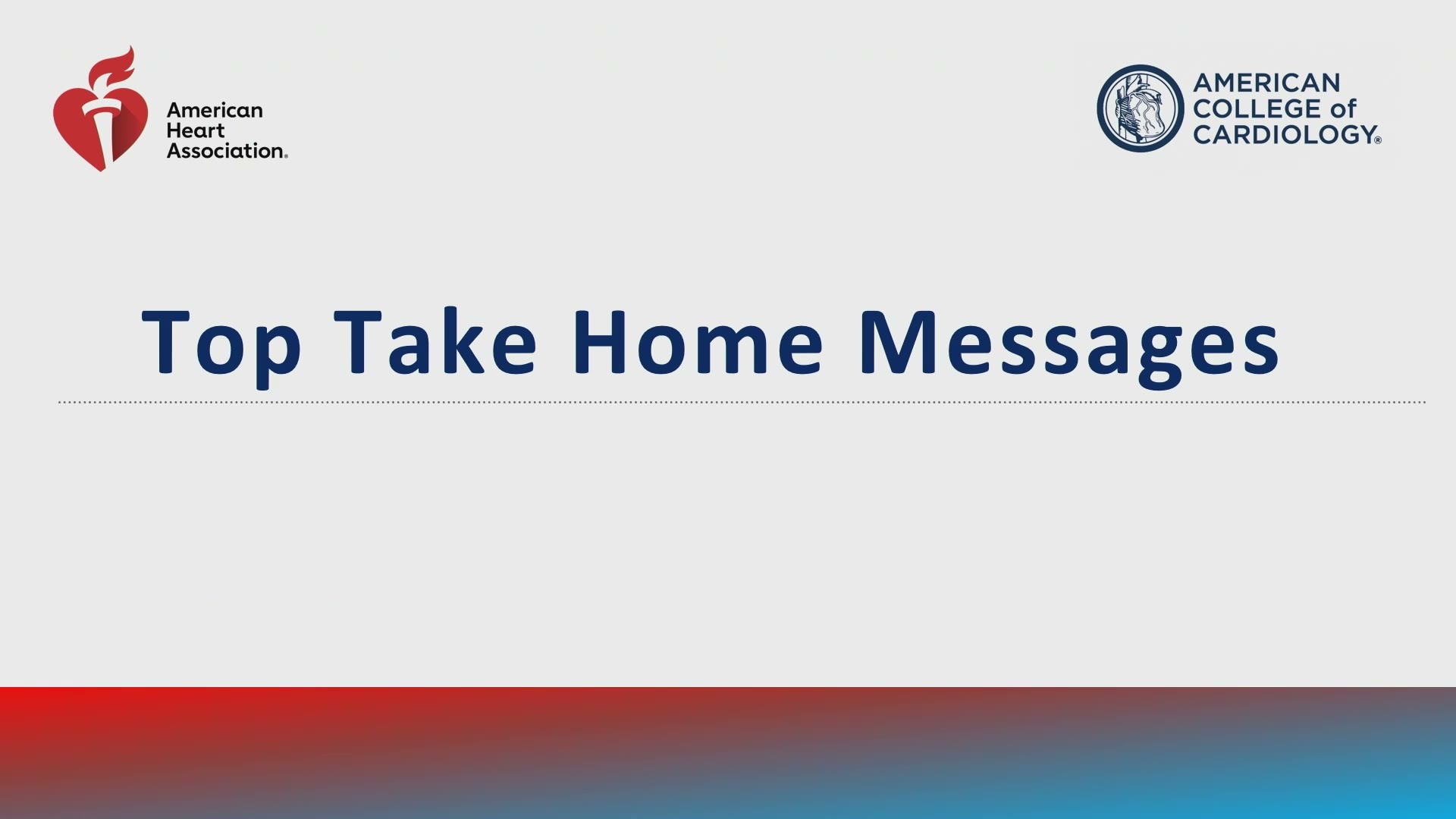 American Heart Association.

AMERICAN COLLEGE of CARDIOLOGY®

Top Take Home Messages